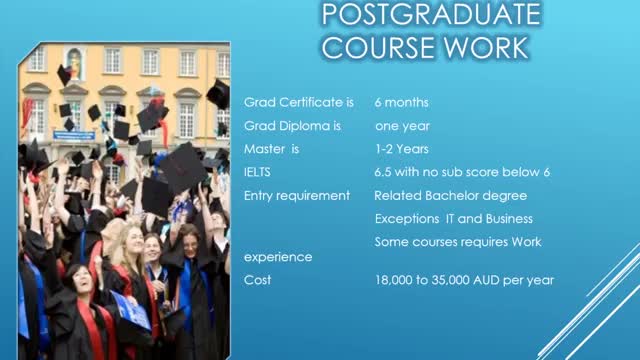 POSTGRADUATE COURSE WORK

Grad Certificate is 6 months

Grad Diploma is one year

Master is 1-2 Years

IELTS 6.5 with no sub score below 6

Entry requirement Related Bachelor degree

Exceptions IT and Business

Some courses requires Work experience

Cost 18,000 to 35,000 AUD per year